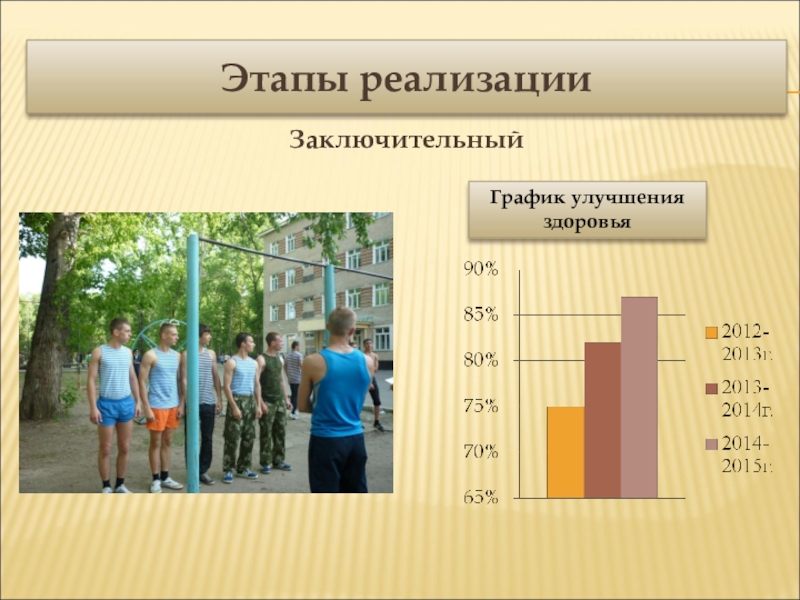 Этапы реализации

Заключительный

График улучшения здоровья

90%
85%
80%
75%
70%
65%

2012-2013г.
2013-2014г.
2014-2015г.